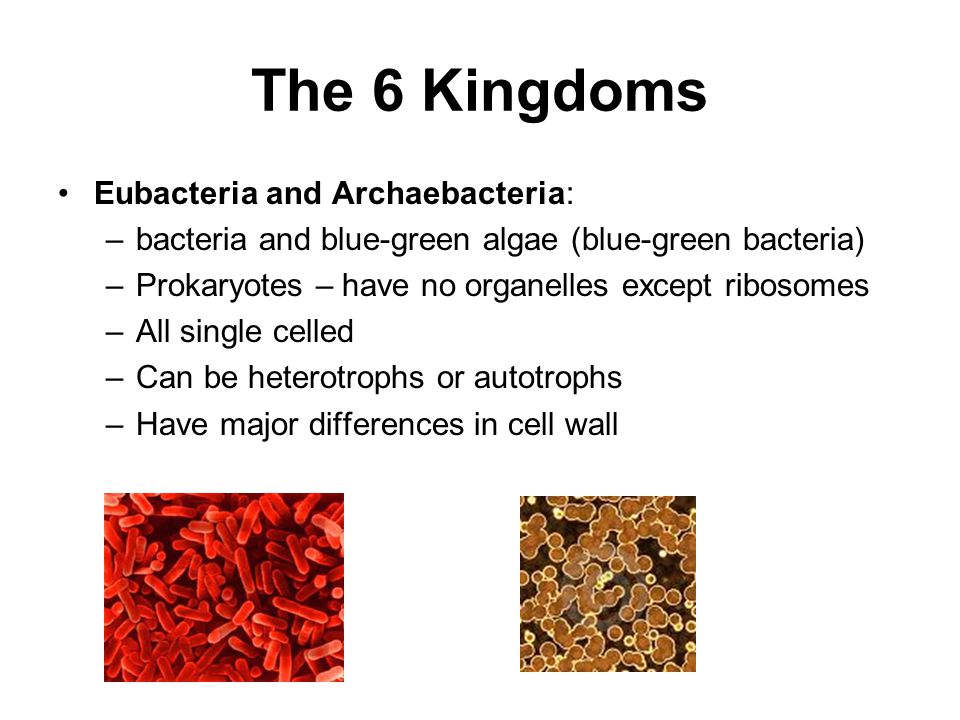 The 6 Kingdoms

• Eubacteria and Archaebacteria:
– bacteria and blue-green algae (blue-green bacteria)
– Prokaryotes – have no organelles except ribosomes
– All single celled
– Can be heterotrophs or autotrophs
– Have major differences in cell wall